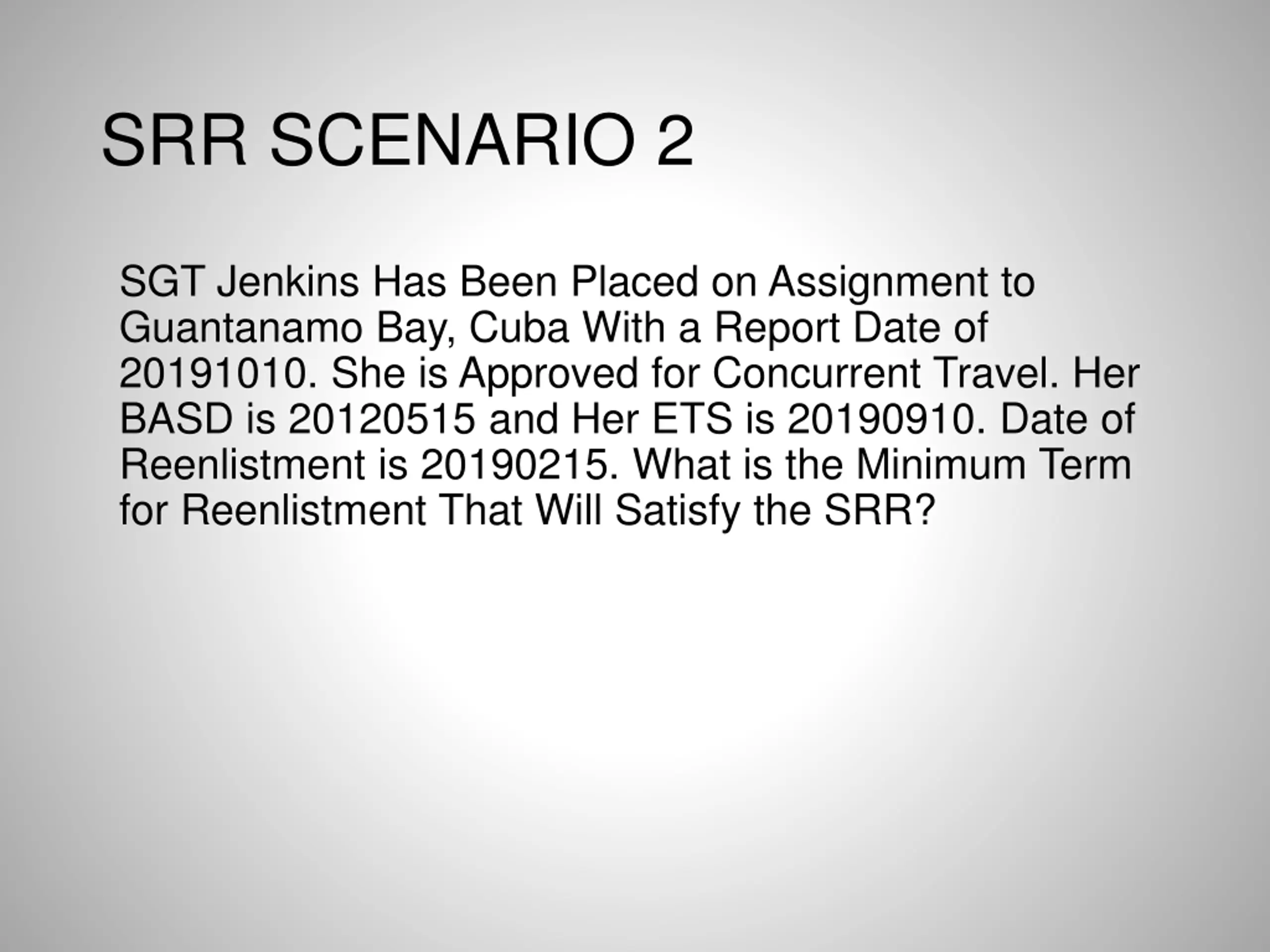 SRR SCENARIO 2

SGT Jenkins Has Been Placed on Assignment to Guantanamo Bay, Cuba With a Report Date of 20191010. She is Approved for Concurrent Travel. Her BASD is 20120515 and Her ETS is 20190910. Date of Reenlistment is 20190215. What is the Minimum Term for Reenlistment That Will Satisfy the SRR?